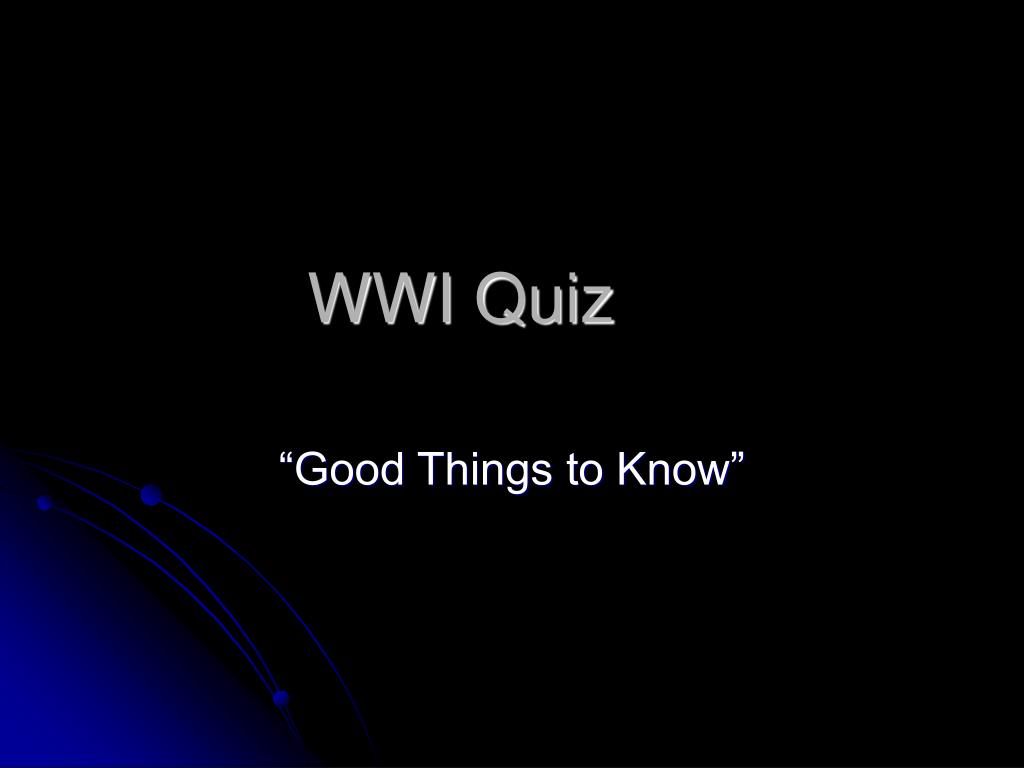 WWI Quiz

“Good Things to Know”